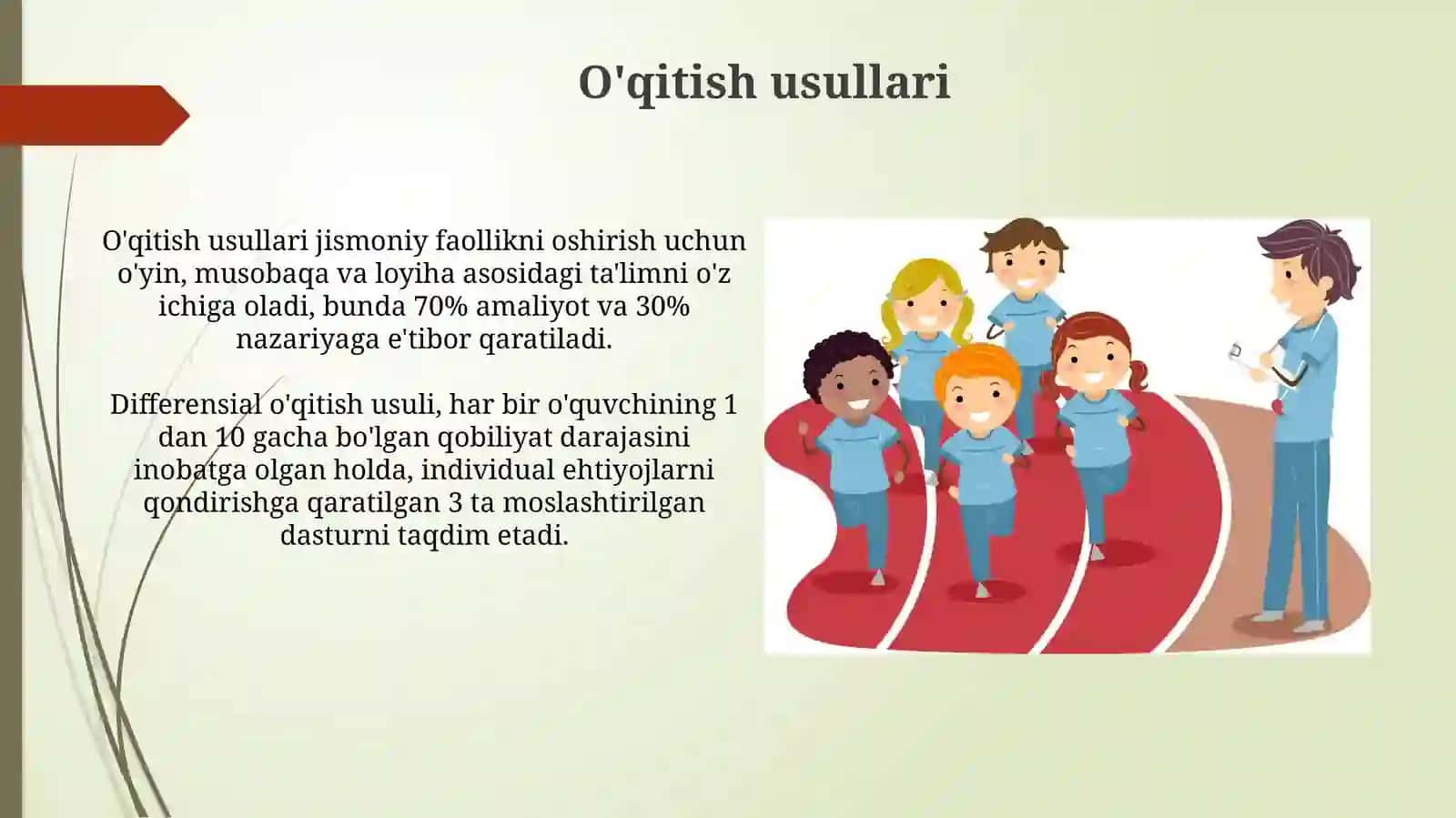 O'qitish usullari

O'qitish usullari jismoniy faollikni oshirish uchun o'yin, musobaqa va loyiha asosidagi ta'limni o'z ichiga oladi, bunda 70% amaliyot va 30% nazariyaga e'tibor qaratiladi.

Differensial o'qitish usuli, har bir o'quvchining 1 dan 10 gacha bo'lgan qobiliyat darajasini inobatga olgan holda, individual ehtiyojlarni qondirishga qaratilgan 3 ta moslashtirilgan dasturni taqdim etadi.